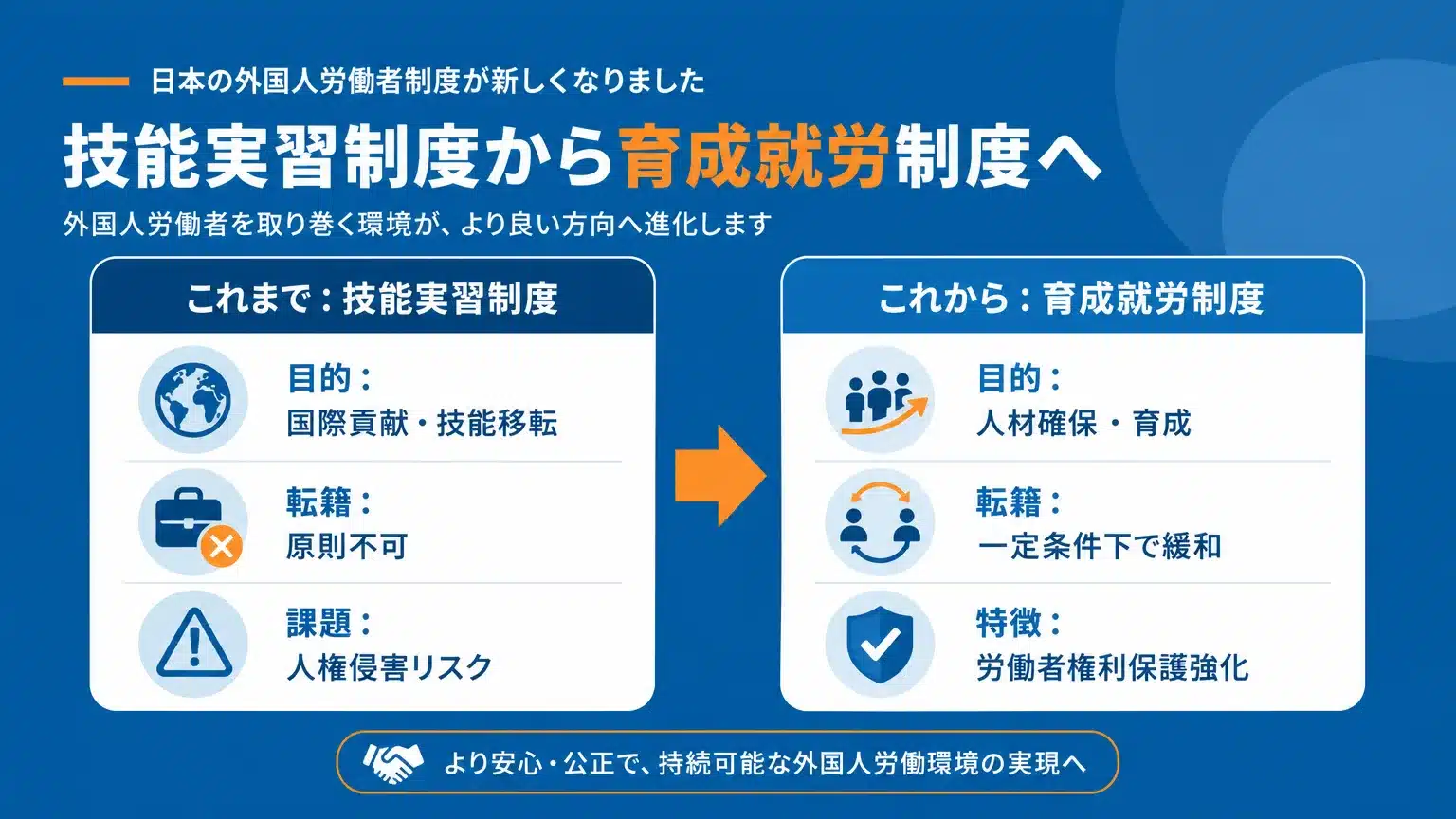 日本の外国人労働者制度が新しくなりました

技能実習制度から育成就労制度へ

外国人労働者を取り巻く環境が、より良い方向へ進化します

これまで：技能実習制度

目的：
国際貢献・技能移転

転籍：
原則不可

課題：
人権侵害リスク

これから：育成就労制度

目的：
人材確保・育成

転籍：
一定条件下で緩和

特徴：
労働者権利保護強化

より安心・公正で、持続可能な外国人労働環境の実現へ